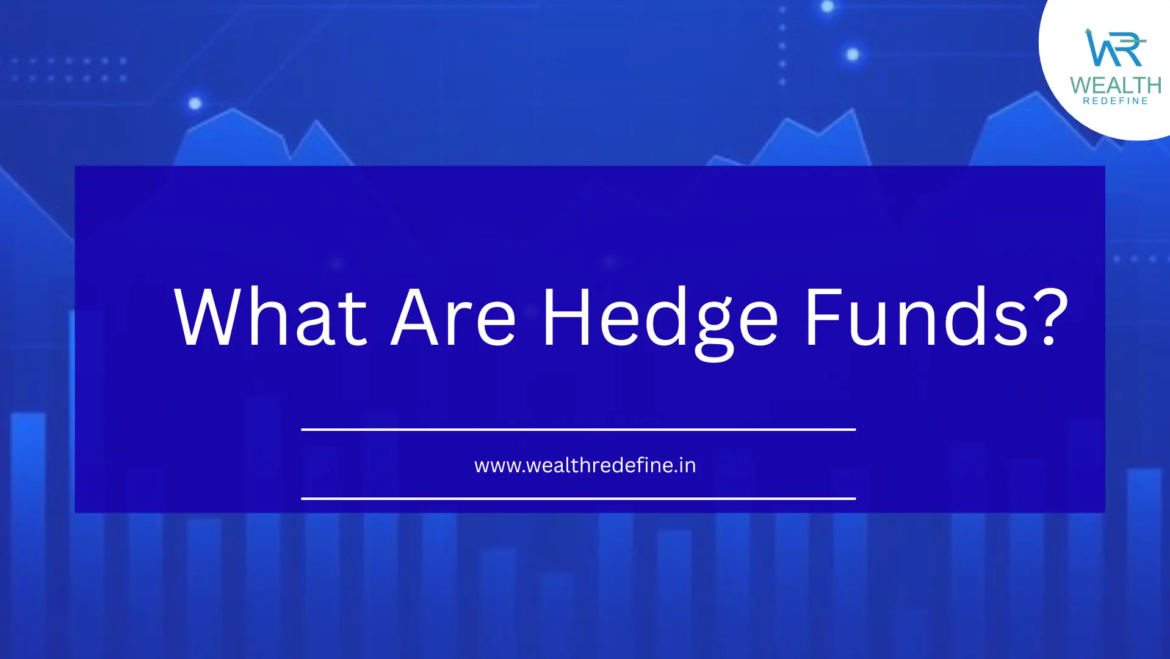 WR
WEALTH
REDEFINE

What Are Hedge Funds?

www.wealthredefine.in